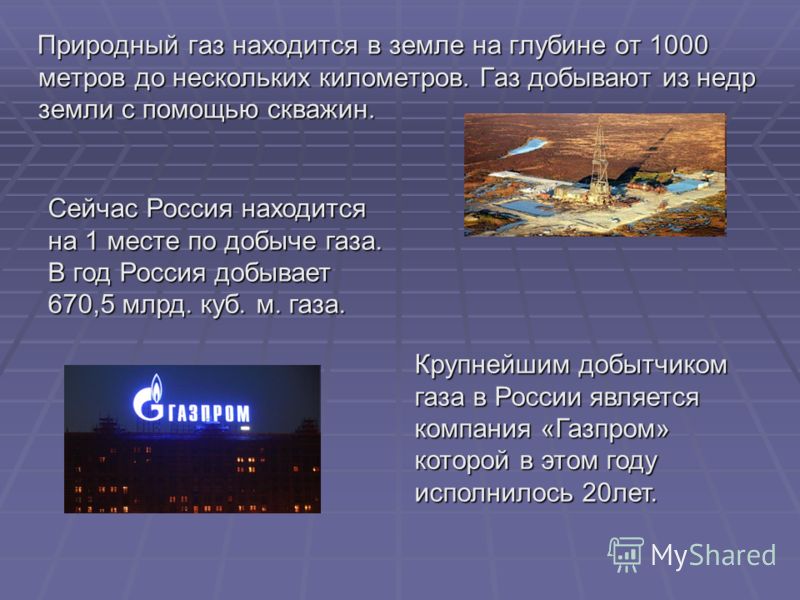 Природный газ находится в земле на глубине от 1000 метров до нескольких километров. Газ добывают из недр земли с помощью скважин.

Сейчас Россия находится на 1 месте по добыче газа. В год Россия добывает 670,5 млрд. куб. м. газа.

ГАЗПРОМ

Крупнейшим добытчиком газа в России является компания «Газпром» которой в этом году исполнилось 20лет.

MyShared